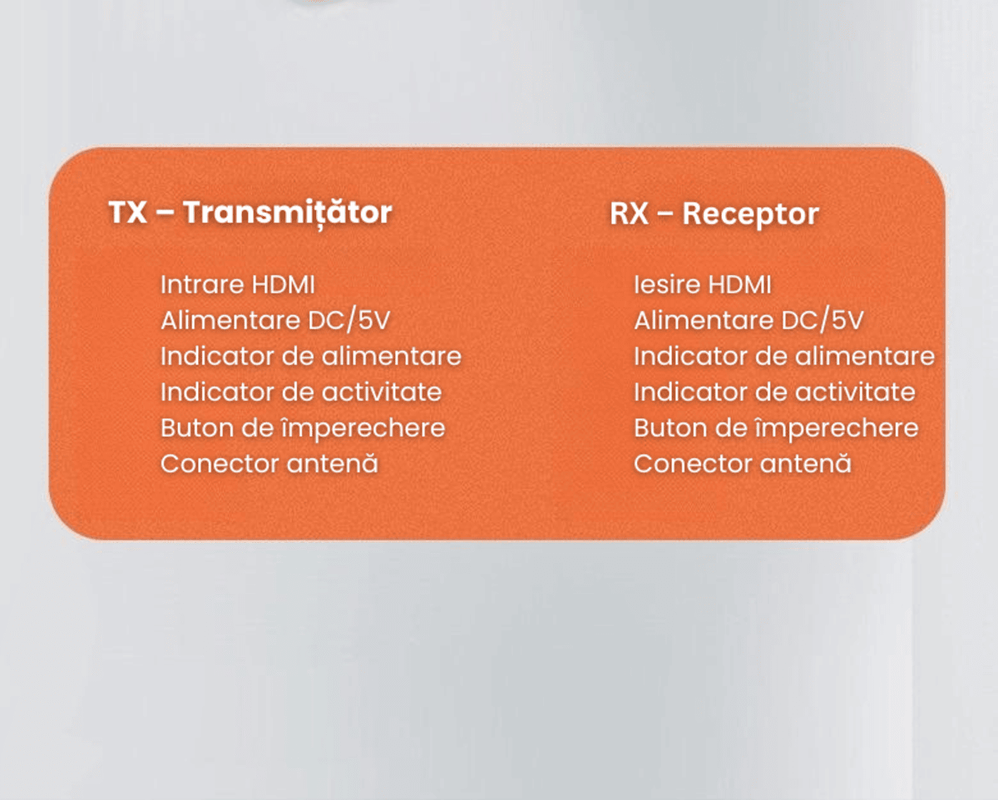 TX – Transmițător

Intrare HDMI
Alimentare DC/5V
Indicator de alimentare
Indicator de activitate
Buton de împerechere
Conector antenă

RX – Receptor

Iesire HDMI
Alimentare DC/5V
Indicator de alimentare
Indicator de activitate
Buton de împerechere
Conector antenă